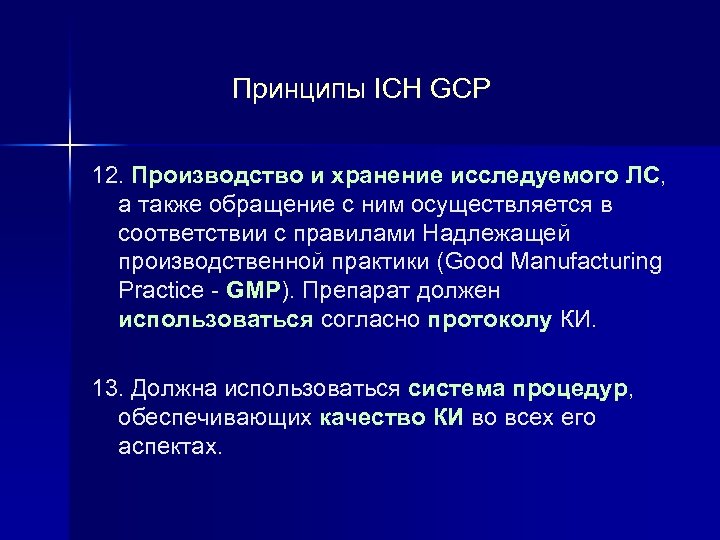 Принципы ICH GCP

12. Производство и хранение исследуемого ЛС, а также обращение с ним осуществляется в соответствии с правилами Надлежащей производственной практики (Good Manufacturing Practice - GMP). Препарат должен использоваться согласно протоколу КИ.

13. Должна использоваться система процедур, обеспечивающих качество КИ во всех его аспектах.